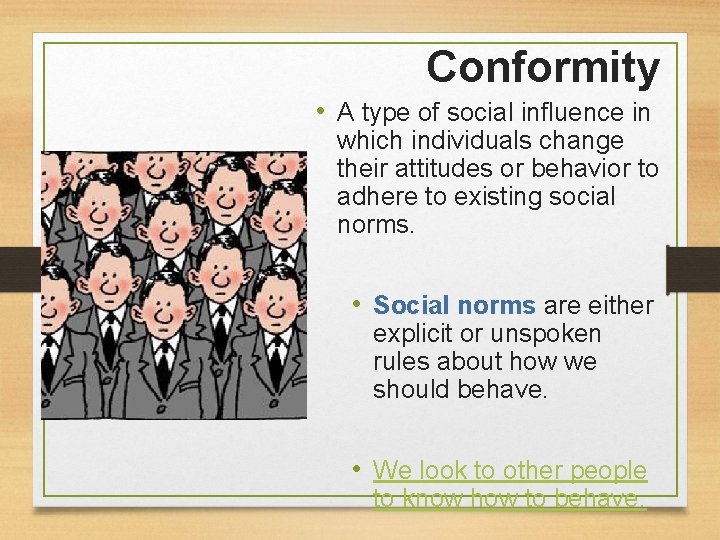 Conformity

• A type of social influence in which individuals change their attitudes or behavior to adhere to existing social norms.

• Social norms are either explicit or unspoken rules about how we should behave.

• We look to other people to know how to behave.